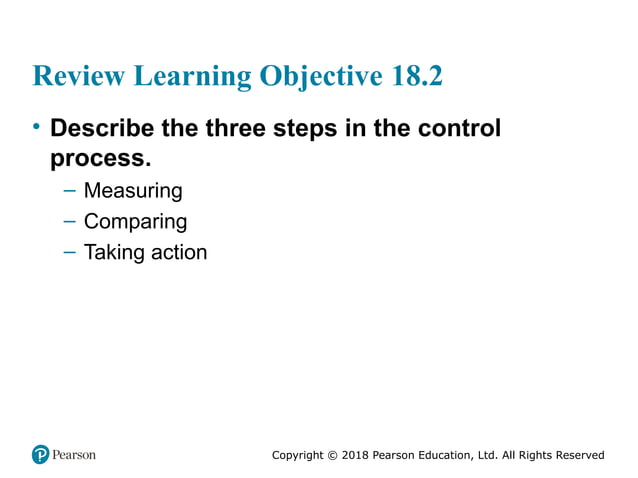 Review Learning Objective 18.2

• Describe the three steps in the control process.

– Measuring
– Comparing
– Taking action

Pearson

Copyright © 2018 Pearson Education, Ltd. All Rights Reserved